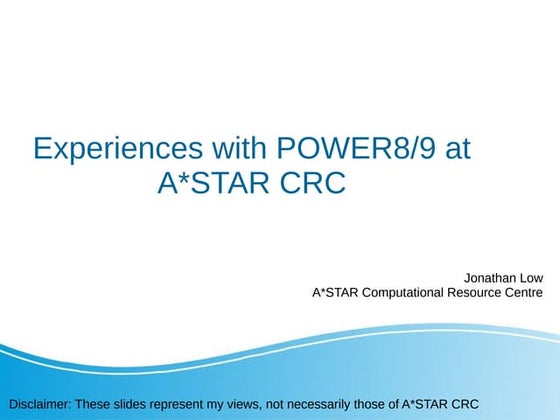 Experiences with POWER8/9 at A*STAR CRC

Jonathan Low
A*STAR Computational Resource Centre

Disclaimer: These slides represent my views, not necessarily those of A*STAR CRC